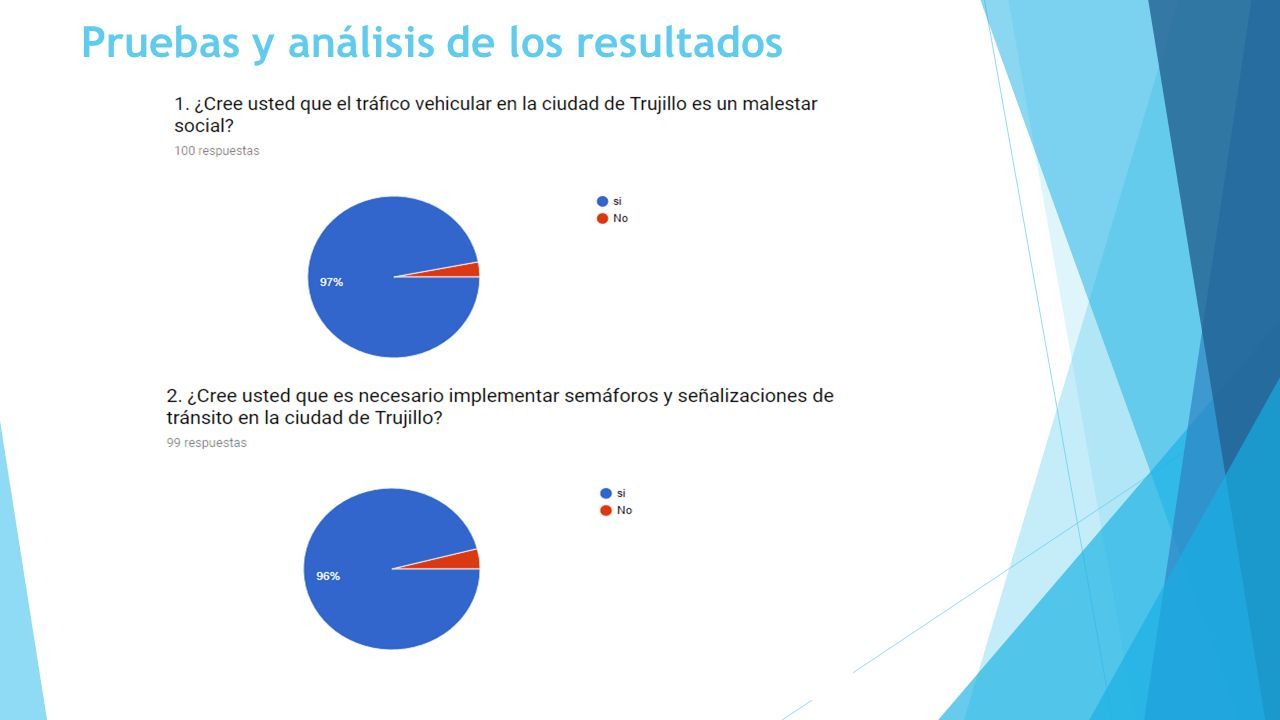 Pruebas y análisis de los resultados

1. ¿Cree usted que el tráfico vehicular en la ciudad de Trujillo es un malestar social?
100 respuestas

si
No

97%

2. ¿Cree usted que es necesario implementar semáforos y señalizaciones de tránsito en la ciudad de Trujillo?
99 respuestas

si
No

96%